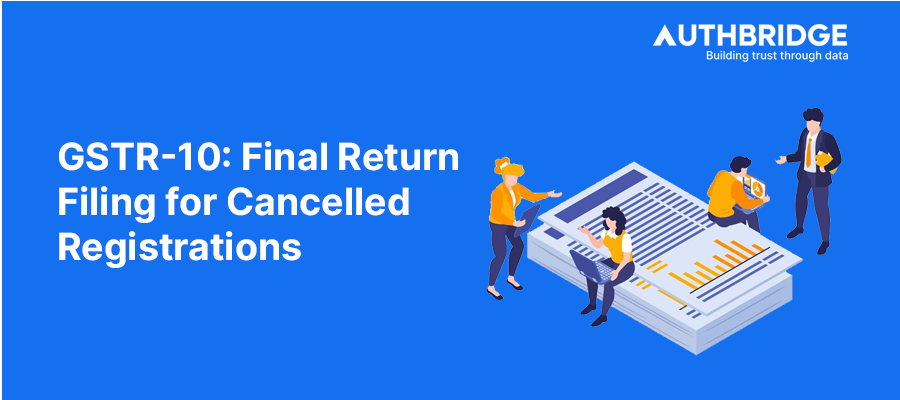 AUTHBRIDGE
Building trust through data

GSTR-10: Final Return Filing for Cancelled Registrations